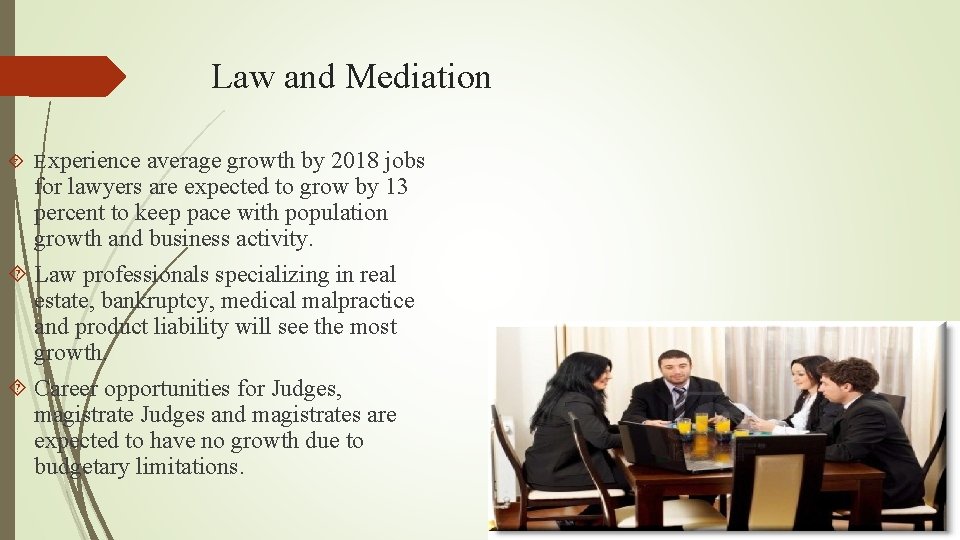 Law and Mediation

Experience average growth by 2018 jobs for lawyers are expected to grow by 13 percent to keep pace with population growth and business activity.

Law professionals specializing in real estate, bankruptcy, medical malpractice and product liability will see the most growth.

Career opportunities for Judges, magistrate Judges and magistrates are expected to have no growth due to budgetary limitations.